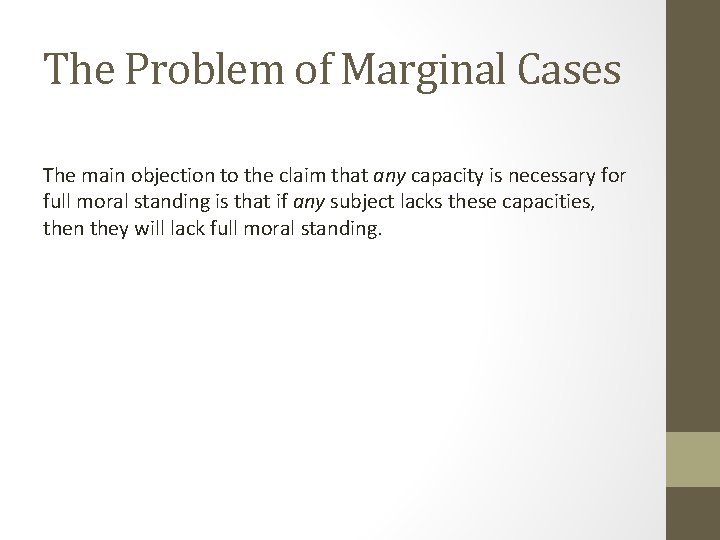 The Problem of Marginal Cases

The main objection to the claim that any capacity is necessary for full moral standing is that if any subject lacks these capacities, then they will lack full moral standing.